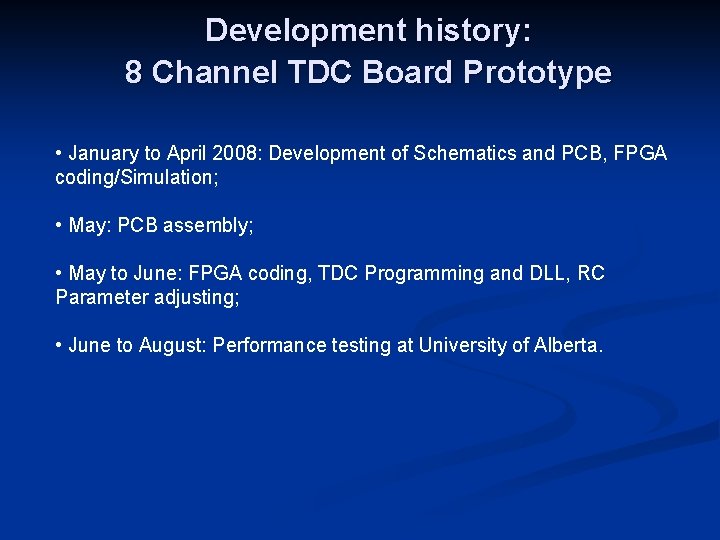 Development history:
8 Channel TDC Board Prototype

• January to April 2008: Development of Schematics and PCB, FPGA coding/Simulation;

• May: PCB assembly;

• May to June: FPGA coding, TDC Programming and DLL, RC Parameter adjusting;

• June to August: Performance testing at University of Alberta.